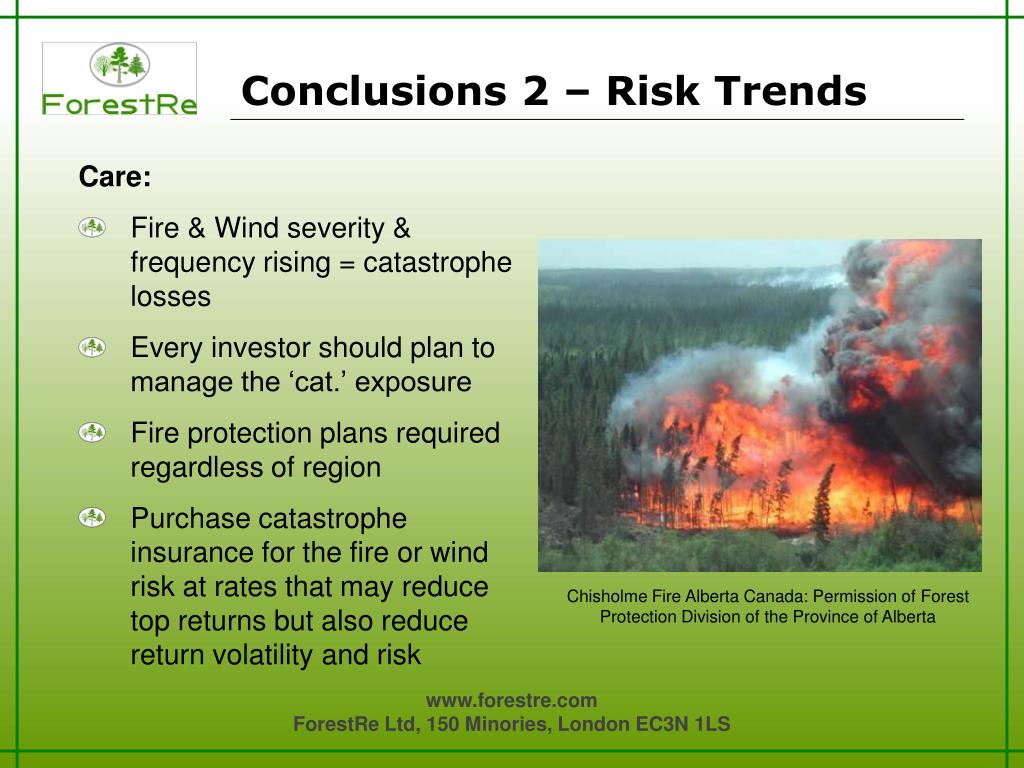 ForestRe

Conclusions 2 – Risk Trends

Care:

Fire & Wind severity & frequency rising = catastrophe losses

Every investor should plan to manage the ‘cat.’ exposure

Fire protection plans required regardless of region

Purchase catastrophe insurance for the fire or wind risk at rates that may reduce top returns but also reduce return volatility and risk

Chisholme Fire Alberta Canada: Permission of Forest Protection Division of the Province of Alberta

www.forestre.com
ForestRe Ltd, 150 Minories, London EC3N 1LS